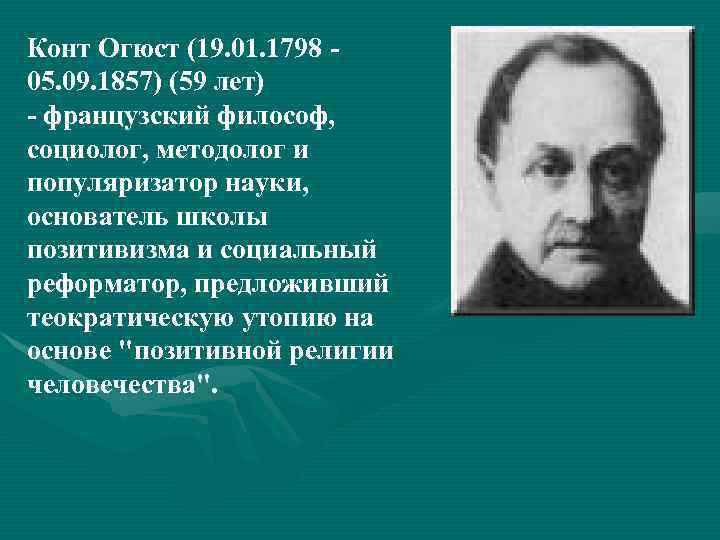 Конт Огюст (19.01.1798 - 05.09.1857) (59 лет) - французский философ, социолог, методолог и популяризатор науки, основатель школы позитивизма и социальный реформатор, предложивший теократическую утопию на основе "позитивной религии человечества".